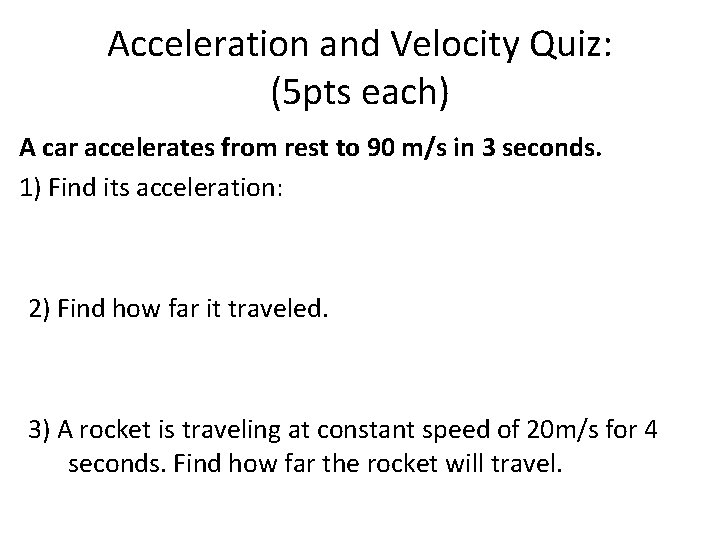 Acceleration and Velocity Quiz:
(5pts each)

A car accelerates from rest to 90 m/s in 3 seconds.

1) Find its acceleration:

2) Find how far it traveled.

3) A rocket is traveling at constant speed of 20m/s for 4 seconds. Find how far the rocket will travel.